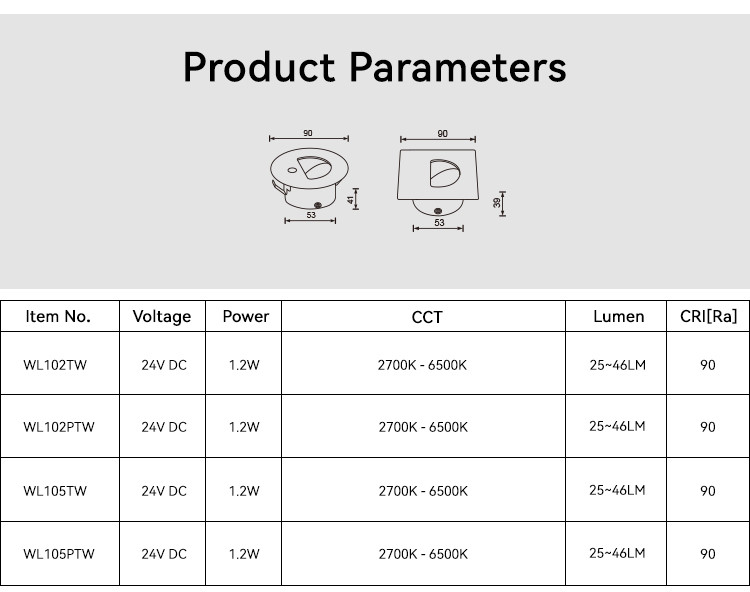 Product Parameters

90
41
53

90
39
53

| Item No. | Voltage | Power | CCT | Lumen | CRI[Ra] |
|---|---|---|---|---|---|
| WL102TW | 24V DC | 1.2W | 2700K - 6500K | 25~46LM | 90 |
| WL102PTW | 24V DC | 1.2W | 2700K - 6500K | 25~46LM | 90 |
| WL105TW | 24V DC | 1.2W | 2700K - 6500K | 25~46LM | 90 |
| WL105PTW | 24V DC | 1.2W | 2700K - 6500K | 25~46LM | 90 |